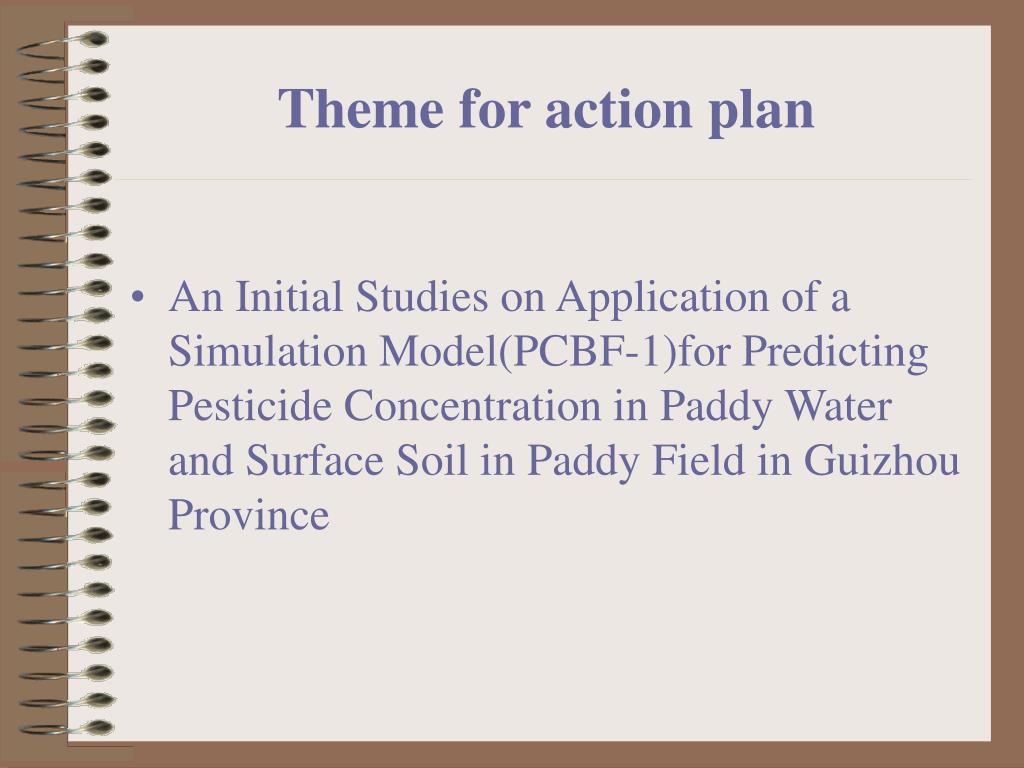 Theme for action plan

• An Initial Studies on Application of a Simulation Model(PCBF-1)for Predicting Pesticide Concentration in Paddy Water and Surface Soil in Paddy Field in Guizhou Province